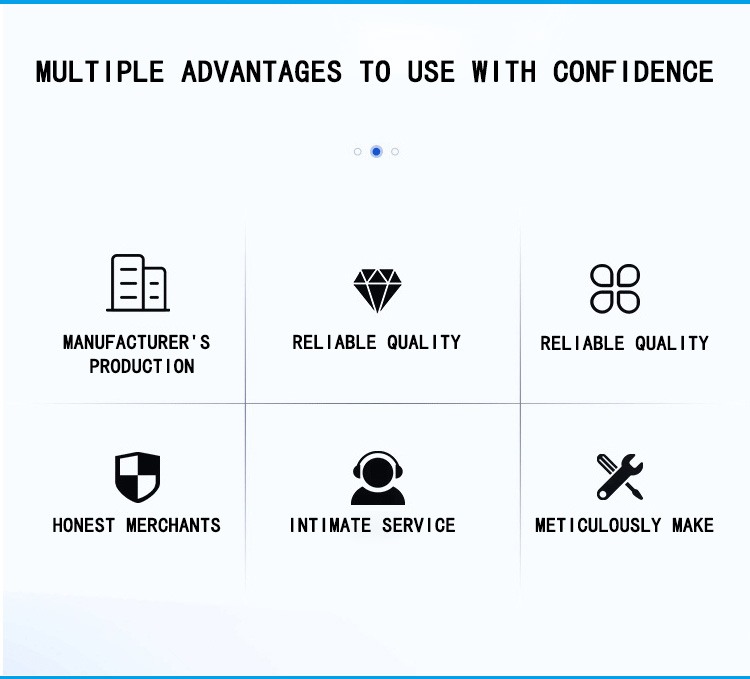 MULTIPLE ADVANTAGES TO USE WITH CONFIDENCE

MANUFACTURER'S PRODUCTION

RELIABLE QUALITY

RELIABLE QUALITY

HONEST MERCHANTS

INTIMATE SERVICE

METICULOUSLY MAKE